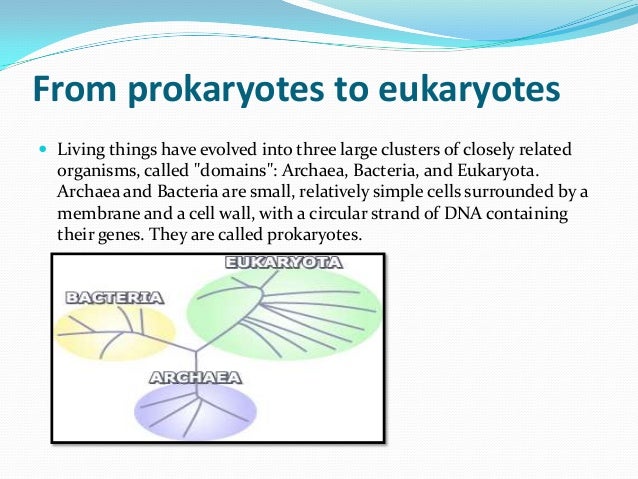 From prokaryotes to eukaryotes

Living things have evolved into three large clusters of closely related organisms, called "domains": Archaea, Bacteria, and Eukaryota. Archaea and Bacteria are small, relatively simple cells surrounded by a membrane and a cell wall, with a circular strand of DNA containing their genes. They are called prokaryotes.

EUKARYOTA

BACTERIA

ARCHAEA